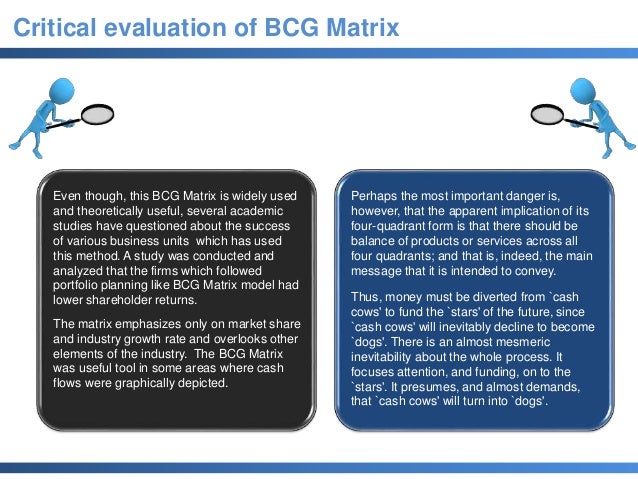 Critical evaluation of BCG Matrix

Even though, this BCG Matrix is widely used and theoretically useful, several academic studies have questioned about the success of various business units which has used this method. A study was conducted and analyzed that the firms which followed portfolio planning like BCG Matrix model had lower shareholder returns.

The matrix emphasizes only on market share and industry growth rate and overlooks other elements of the industry. The BCG Matrix was useful tool in some areas where cash flows were graphically depicted.

Perhaps the most important danger is, however, that the apparent implication of its four-quadrant form is that there should be balance of products or services across all four quadrants; and that is, indeed, the main message that it is intended to convey.

Thus, money must be diverted from `cash cows' to fund the `stars' of the future, since `cash cows' will inevitably decline to become `dogs'. There is an almost mesmeric inevitability about the whole process. It focuses attention, and funding, on to the `stars'. It presumes, and almost demands, that `cash cows' will turn into `dogs'.